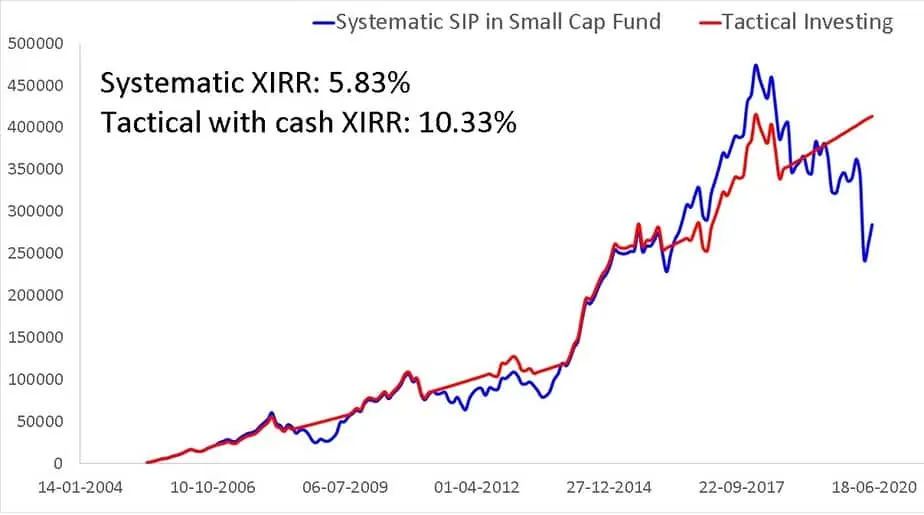 Systematic SIP in Small Cap Fund
Tactical Investing

Systematic XIRR: 5.83%
Tactical with cash XIRR: 10.33%

500000
450000
400000
350000
300000
250000
200000
150000
100000
50000
0

14-01-2004
10-10-2006
06-07-2009
01-04-2012
27-12-2014
22-09-2017
18-06-2020